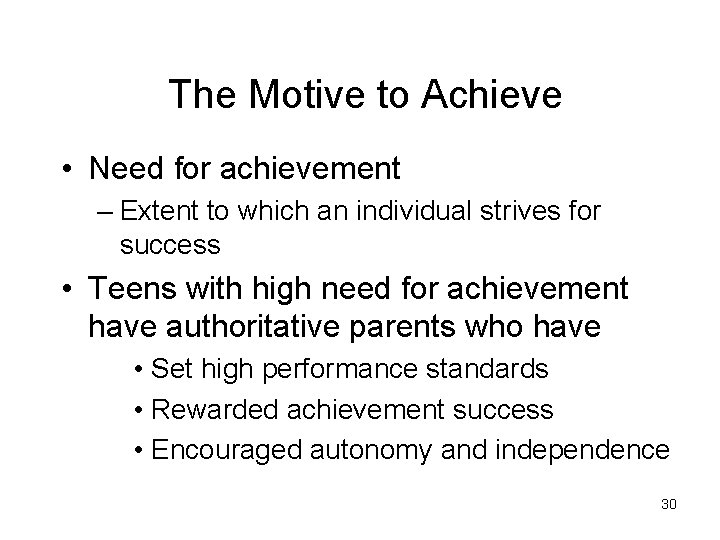 The Motive to Achieve

• Need for achievement
– Extent to which an individual strives for success

• Teens with high need for achievement have authoritative parents who have
• Set high performance standards
• Rewarded achievement success
• Encouraged autonomy and independence

30